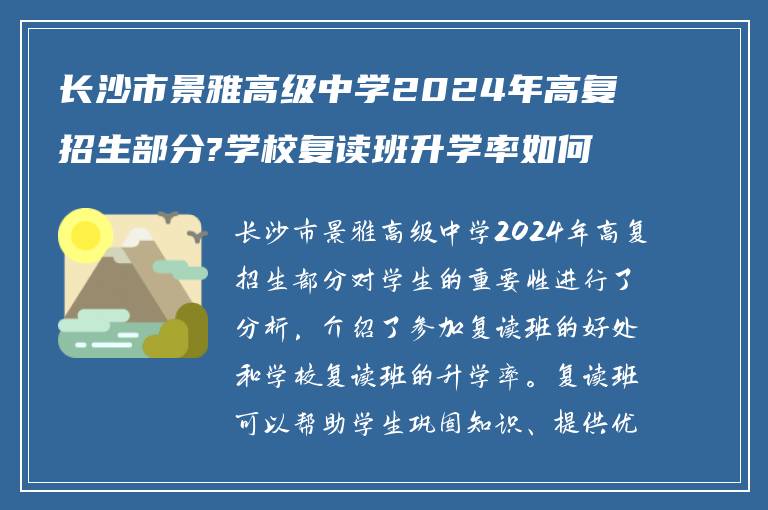 长沙市景雅高级中学2024年高复招生部分?学校复读班升学率如何

长沙市景雅高级中学2024年高复招生部分对学生的重要性进行了分析，介绍了参加复读班的好处和学校复读班的升学率。复读班可以帮助学生巩固知识、提供优